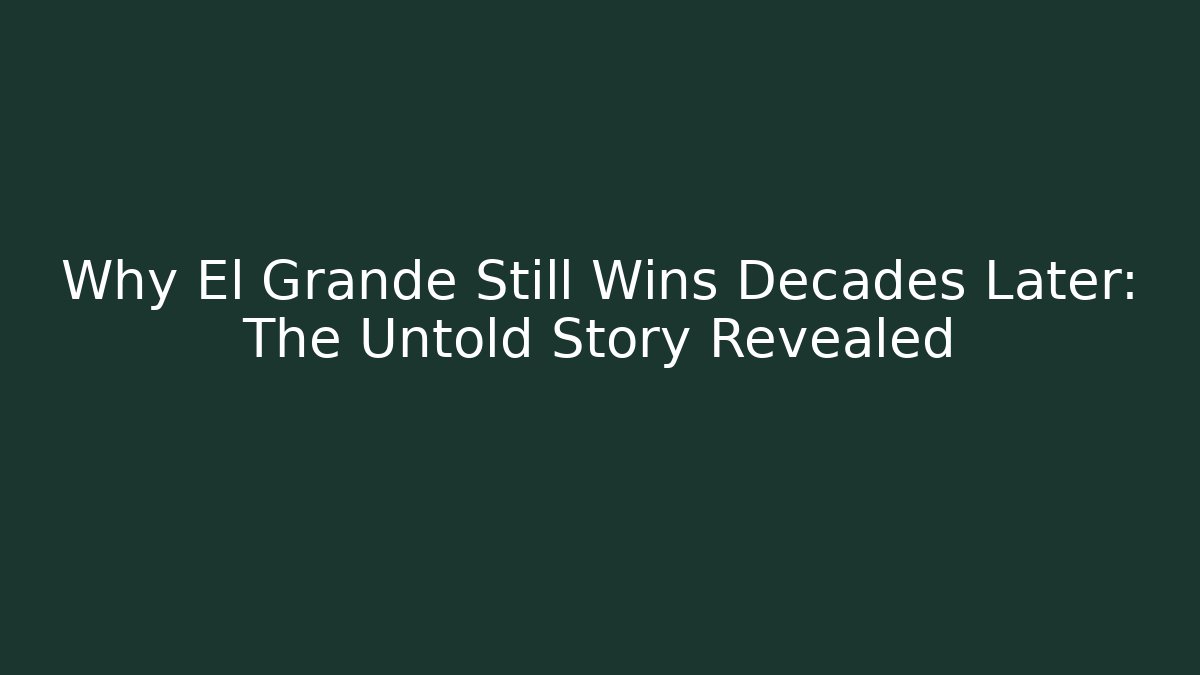 Why El Grande Still Wins Decades Later: The Untold Story Revealed